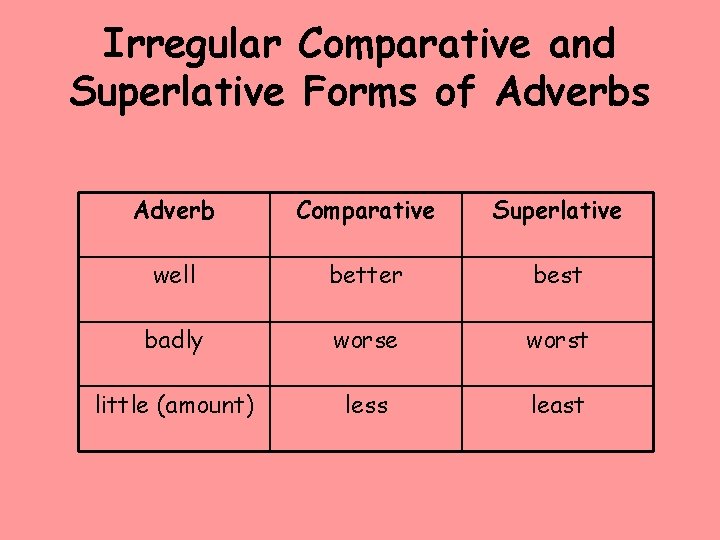 Irregular Comparative and Superlative Forms of Adverbs

| Adverb | Comparative | Superlative |
|---|---|---|
| well | better | best |
| badly | worse | worst |
| little (amount) | less | least |